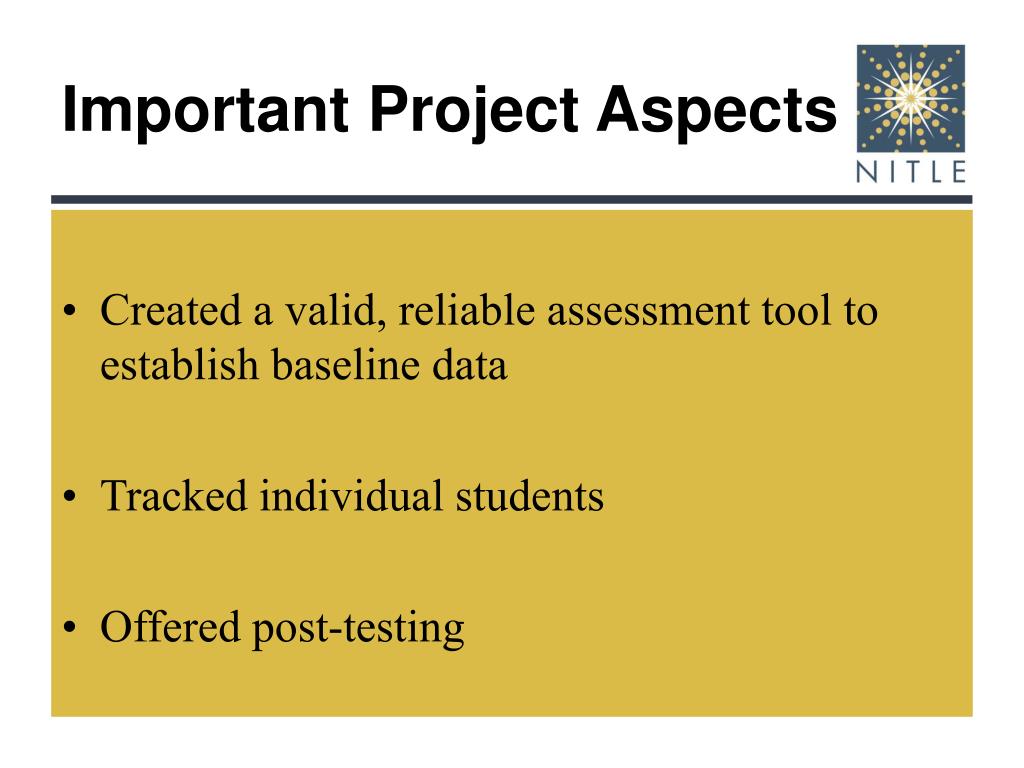 Important Project Aspects

NITLE

• Created a valid, reliable assessment tool to establish baseline data

• Tracked individual students

• Offered post-testing